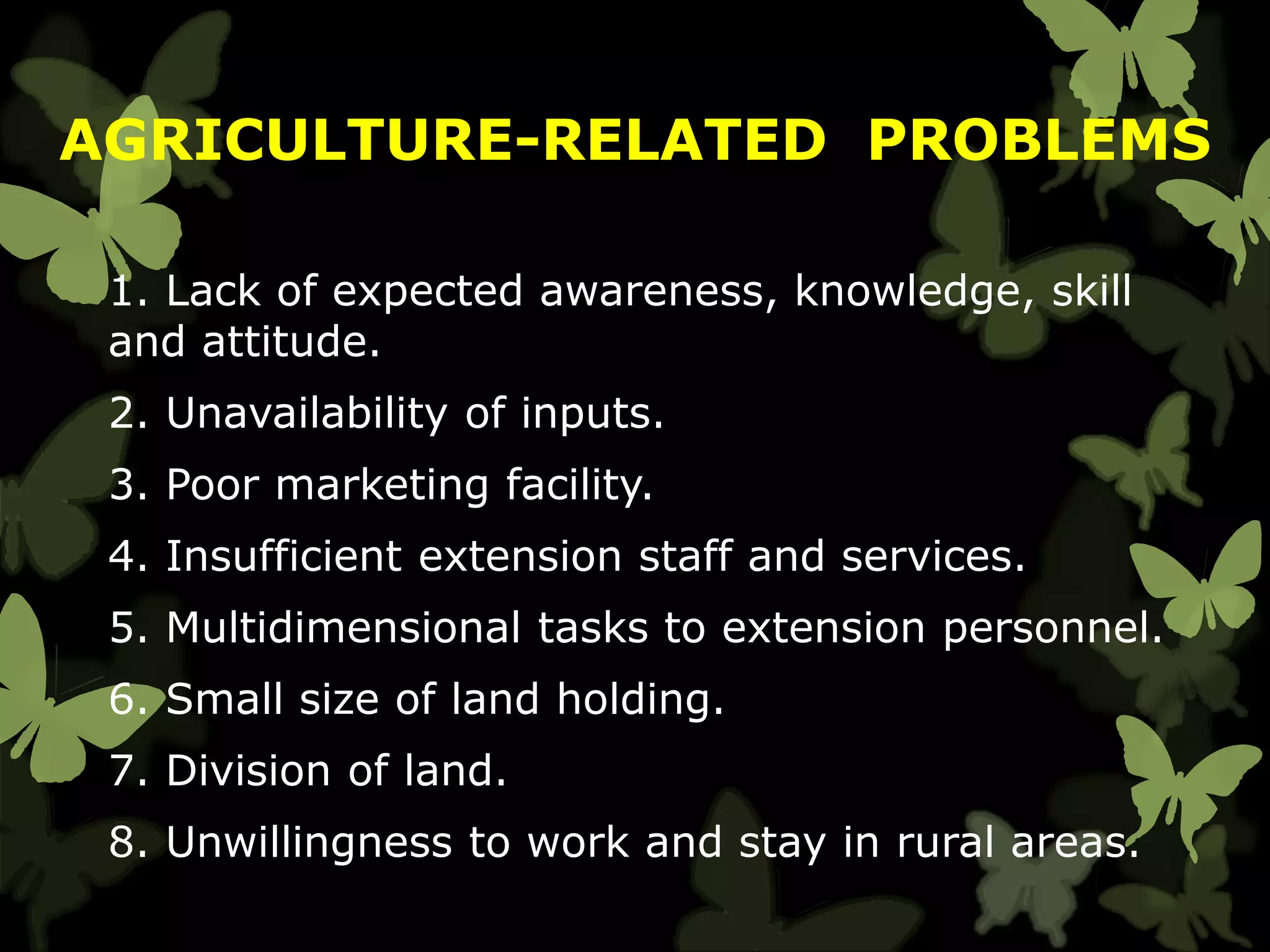 AGRICULTURE-RELATED PROBLEMS

1. Lack of expected awareness, knowledge, skill and attitude.

2. Unavailability of inputs.

3. Poor marketing facility.

4. Insufficient extension staff and services.

5. Multidimensional tasks to extension personnel.

6. Small size of land holding.

7. Division of land.

8. Unwillingness to work and stay in rural areas.